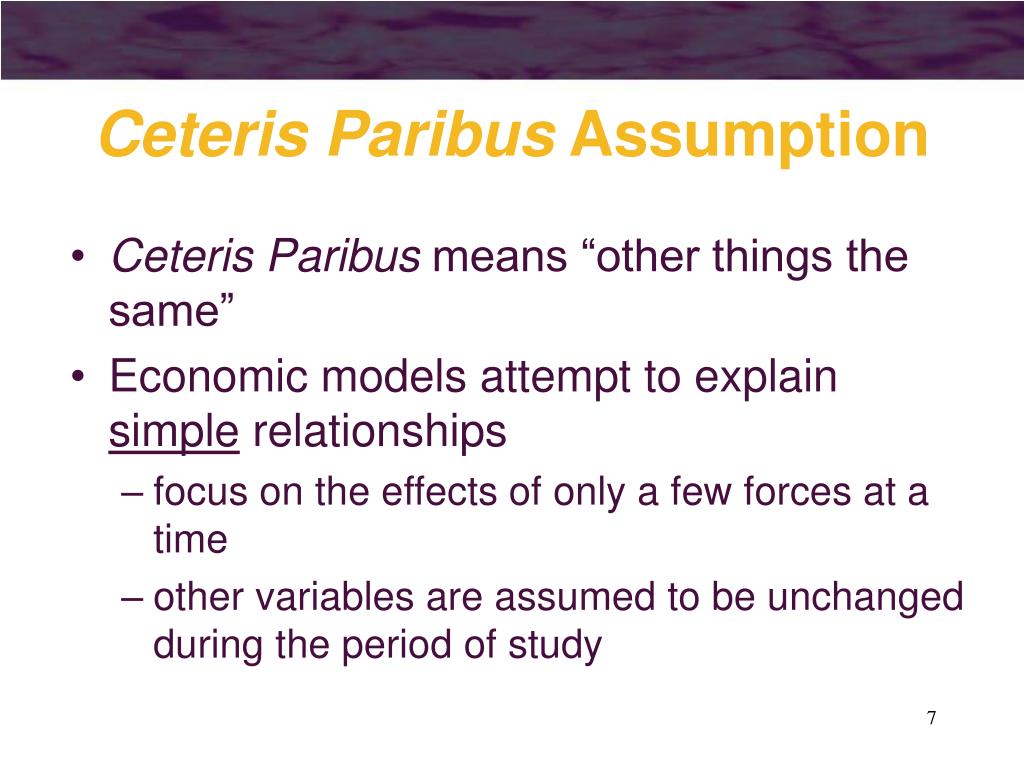 Ceteris Paribus Assumption

• Ceteris Paribus means “other things the same”

• Economic models attempt to explain simple relationships

– focus on the effects of only a few forces at a time

– other variables are assumed to be unchanged during the period of study

7